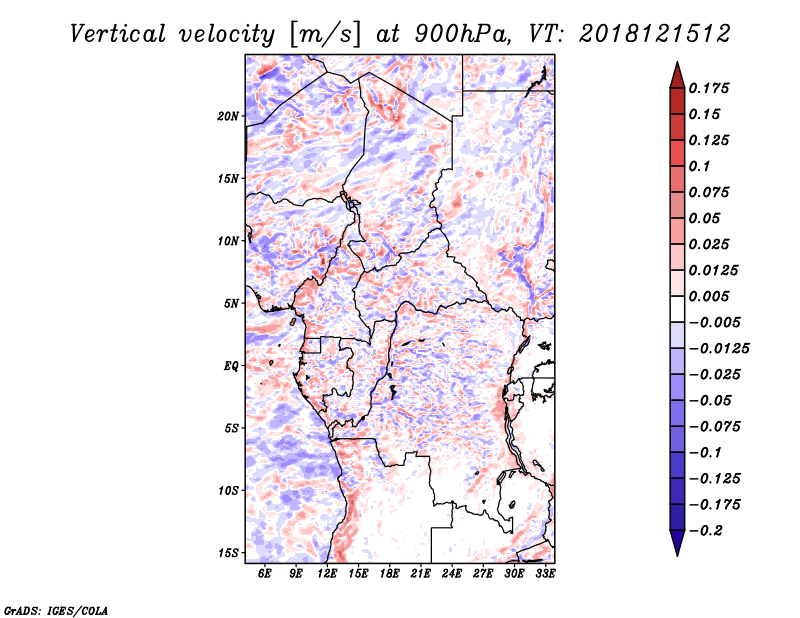 Vertical velocity [m/s] at 900hPa, VT: 2018121512

20N
15N
10N
5N
EQ
5S
10S
15S

6E 9E 12E 15E 18E 21E 24E 27E 30E 33E

0.175
0.15
0.125
0.1
0.075
0.05
0.025
0.0125
0.005
-0.005
-0.0125
-0.025
-0.05
-0.075
-0.1
-0.125
-0.175
-0.2

GrADS: IGES/COLA